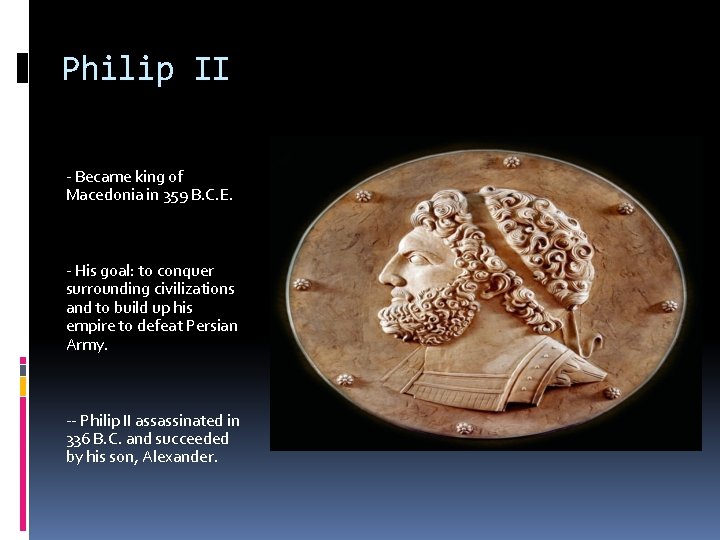 Philip II

- Became king of Macedonia in 359 B.C.E.

- His goal: to conquer surrounding civilizations and to build up his empire to defeat Persian Army.

-- Philip II assassinated in 336 B.C. and succeeded by his son, Alexander.